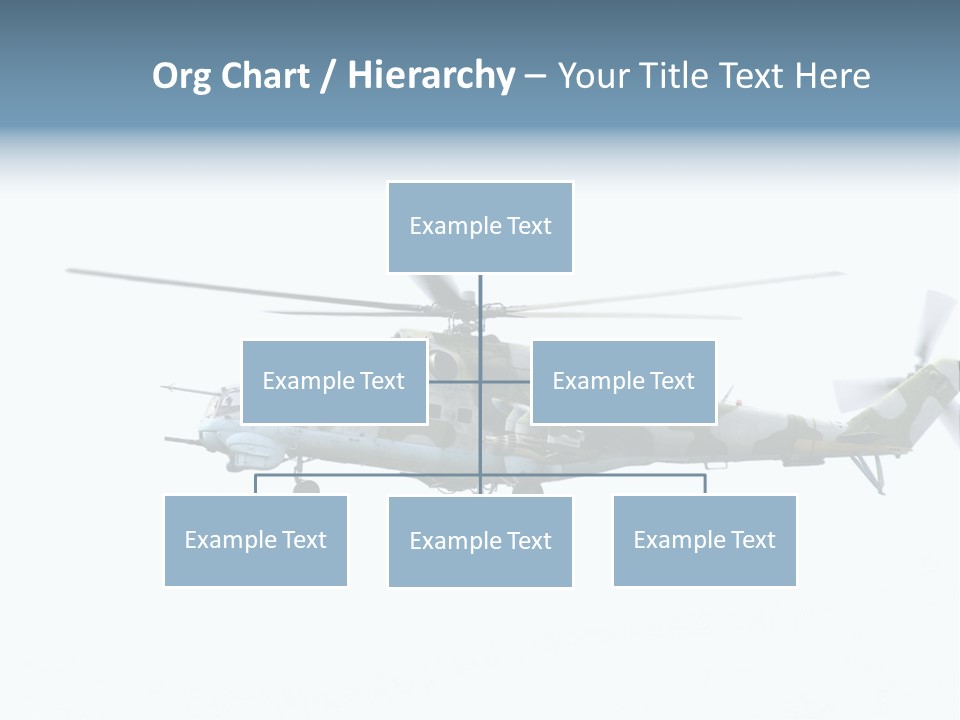 Org Chart / Hierarchy – Your Title Text Here

Example Text

Example Text

Example Text

Example Text

Example Text

Example Text